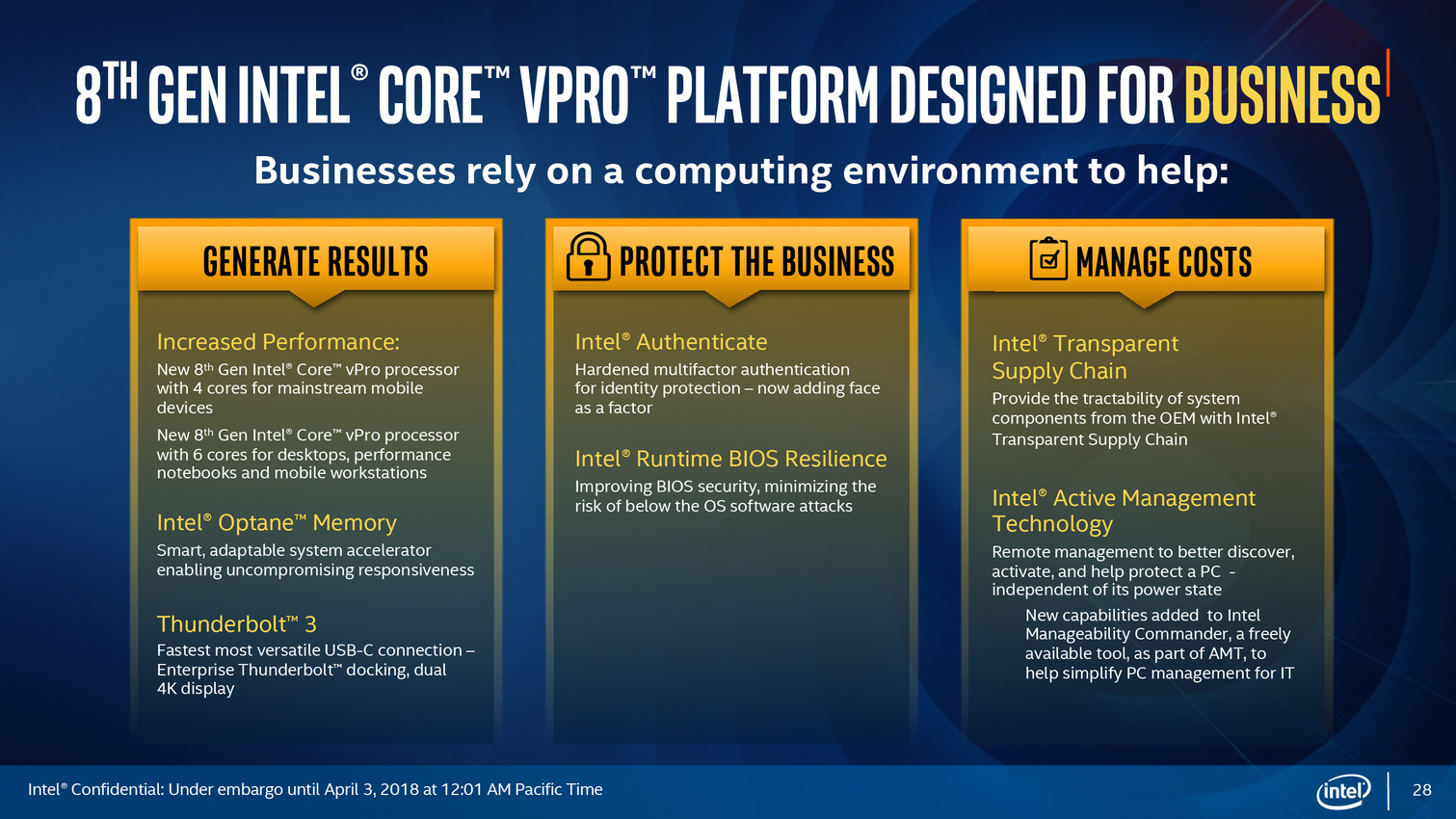 8TH GEN INTEL® CORE™ VPRO™ PLATFORM DESIGNED FOR BUSINESS

Businesses rely on a computing environment to help:

GENERATE RESULTS

Increased Performance:

New 8th Gen Intel® Core™ vPro processor with 4 cores for mainstream mobile devices

New 8th Gen Intel® Core™ vPro processor with 6 cores for desktops, performance notebooks and mobile workstations

Intel® Optane™ Memory

Smart, adaptable system accelerator enabling uncompromising responsiveness

Thunderbolt™ 3

Fastest most versatile USB-C connection – Enterprise Thunderbolt™ docking, dual 4K display

PROTECT THE BUSINESS

Intel® Authenticate

Hardened multifactor authentication for identity protection – now adding face as a factor

Intel® Runtime BIOS Resilience

Improving BIOS security, minimizing the risk of below the OS software attacks

MANAGE COSTS

Intel® Transparent Supply Chain

Provide the tractability of system components from the OEM with Intel® Transparent Supply Chain

Intel® Active Management Technology

Remote management to better discover, activate, and help protect a PC - independent of its power state

New capabilities added to Intel Manageability Commander, a freely available tool, as part of AMT, to help simplify PC management for IT

Intel® Confidential: Under embargo until April 3, 2018 at 12:01 AM Pacific Time

intel

28